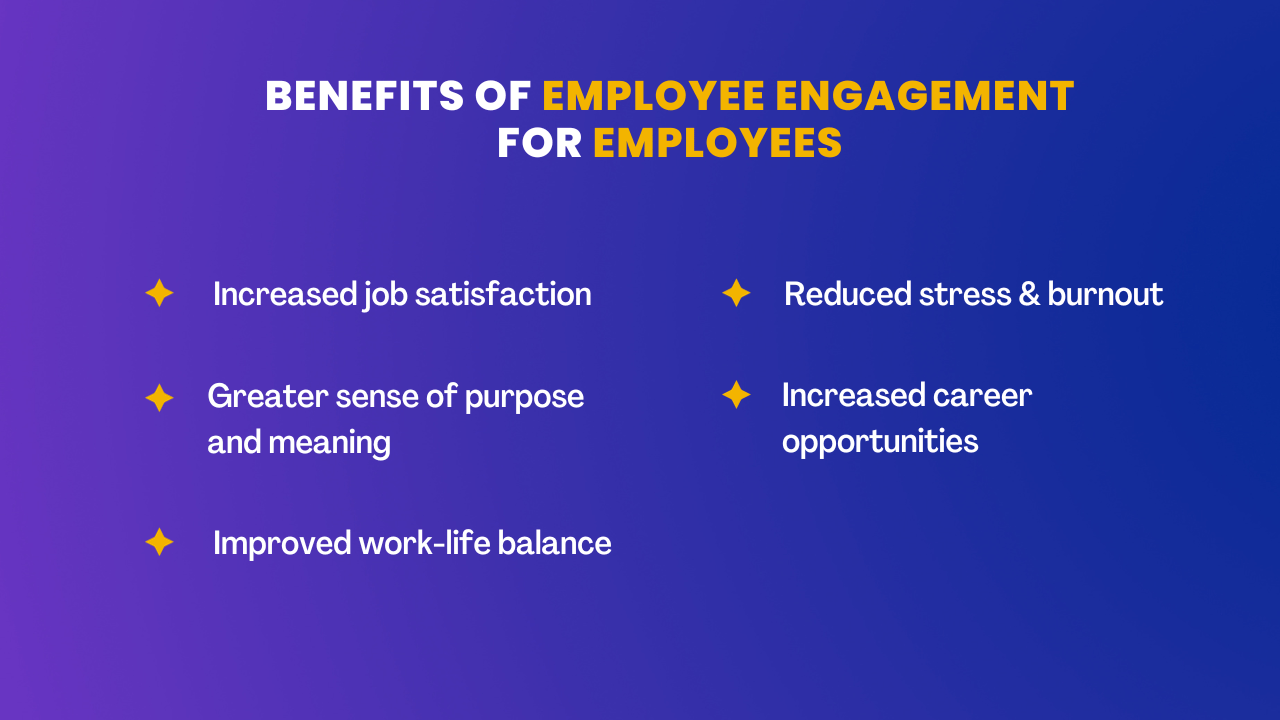 BENEFITS OF EMPLOYEE ENGAGEMENT FOR EMPLOYEES

Increased job satisfaction

Greater sense of purpose and meaning

Improved work-life balance

Reduced stress & burnout

Increased career opportunities